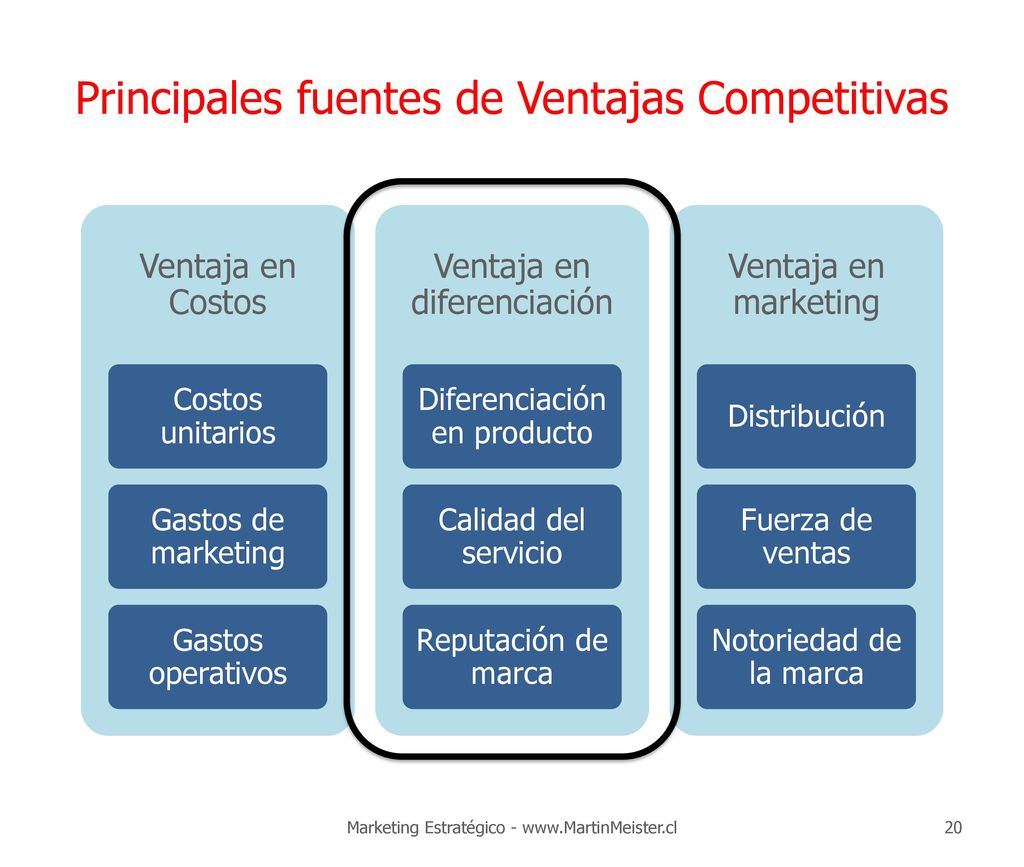 Principales fuentes de Ventajas Competitivas

Ventaja en Costos

Costos unitarios

Gastos de marketing

Gastos operativos

Ventaja en diferenciación

Diferenciación en producto

Calidad del servicio

Reputación de marca

Ventaja en marketing

Distribución

Fuerza de ventas

Notoriedad de la marca

Marketing Estratégico - www.MartinMeister.cl

20